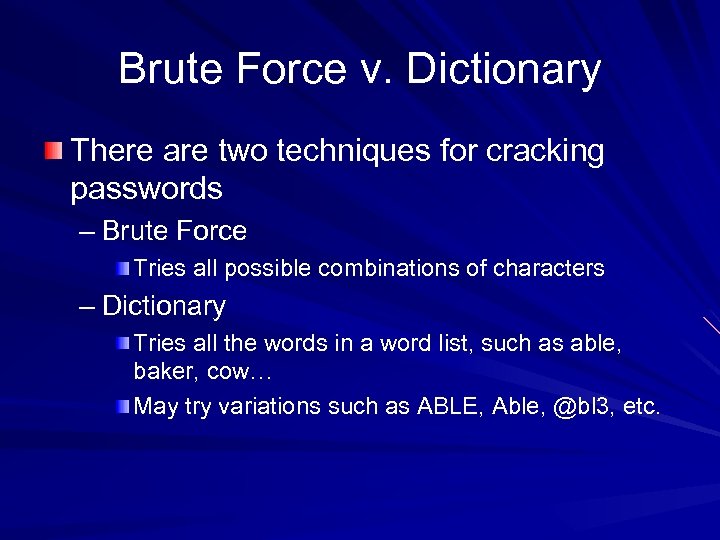 Brute Force v. Dictionary

There are two techniques for cracking passwords

– Brute Force

Tries all possible combinations of characters

– Dictionary

Tries all the words in a word list, such as able, baker, cow…

May try variations such as ABLE, Able, @bl3, etc.